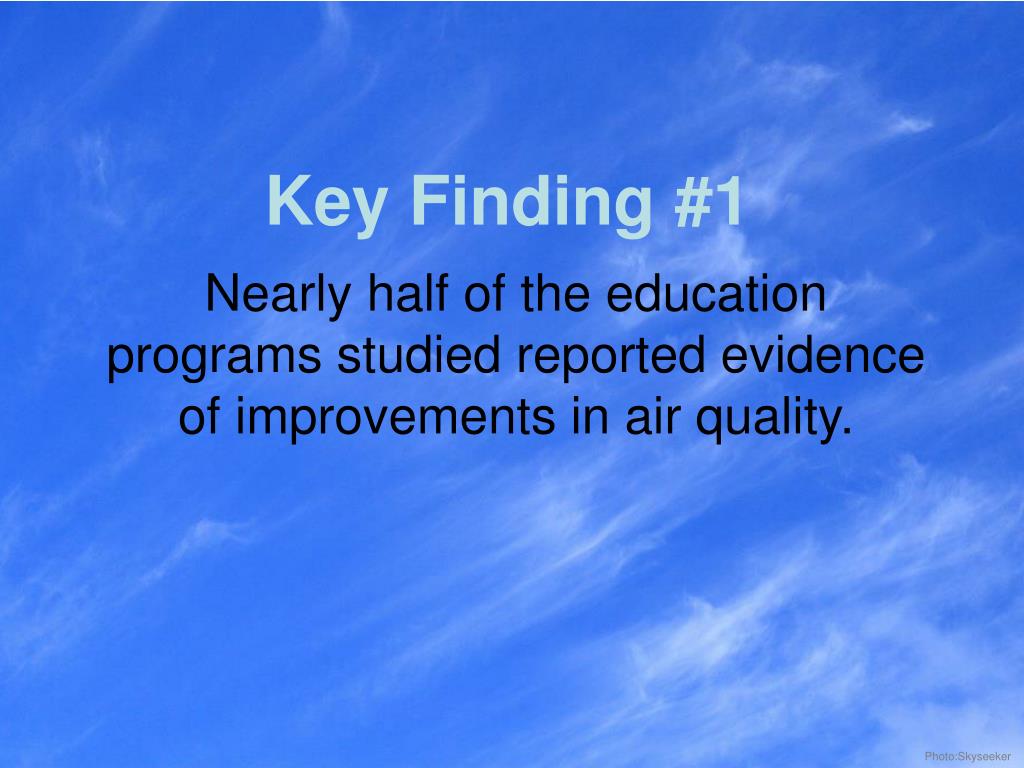 Key Finding #1

Nearly half of the education programs studied reported evidence of improvements in air quality.

Photo:Skyseeker